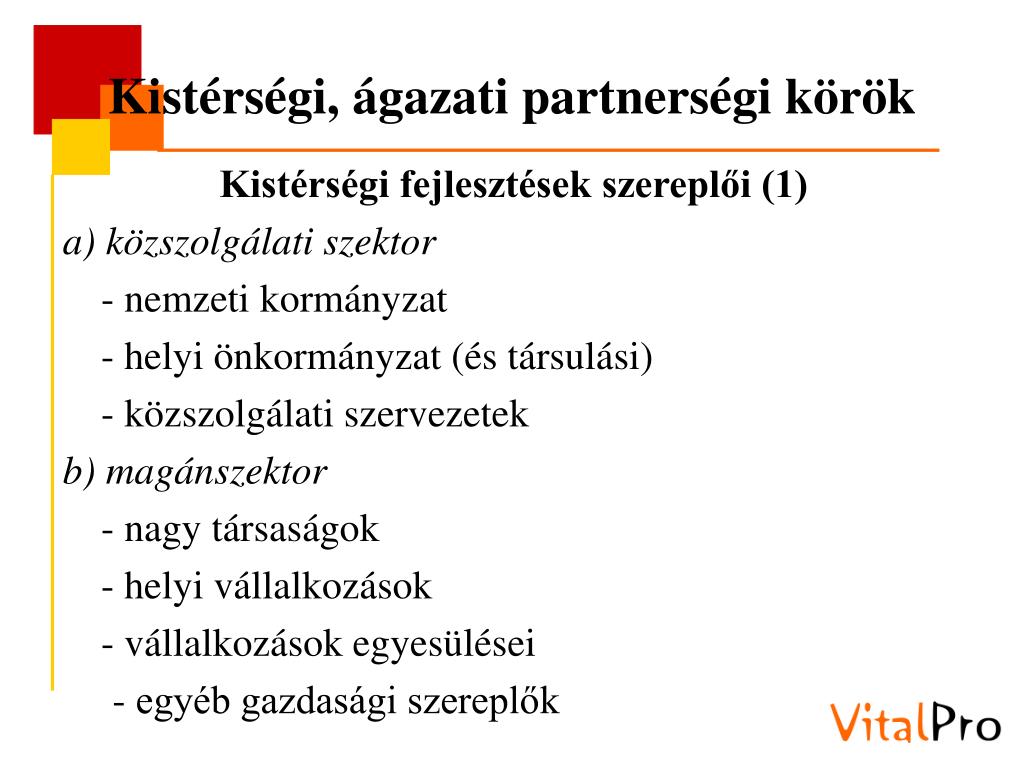 Kistérségi, ágazati partnerségi körök

Kistérségi fejlesztések szereplői (1)

a) közszolgálati szektor

- nemzeti kormányzat

- helyi önkormányzat (és társulási)

- közszolgálati szervezetek

b) magánszektor

- nagy társaságok

- helyi vállalkozások

- vállalkozások egyesülései

- egyéb gazdasági szereplők

VitalPro